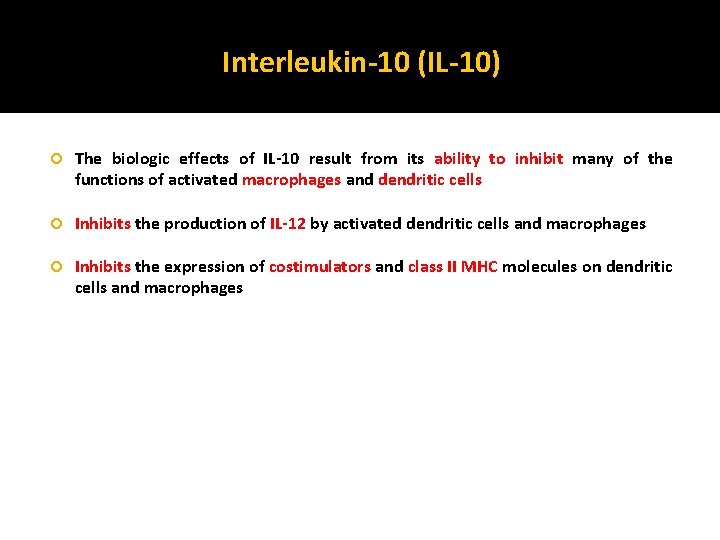 Interleukin-10 (IL-10)

The biologic effects of IL-10 result from its ability to inhibit many of the functions of activated macrophages and dendritic cells

Inhibits the production of IL-12 by activated dendritic cells and macrophages

Inhibits the expression of costimulators and class II MHC molecules on dendritic cells and macrophages